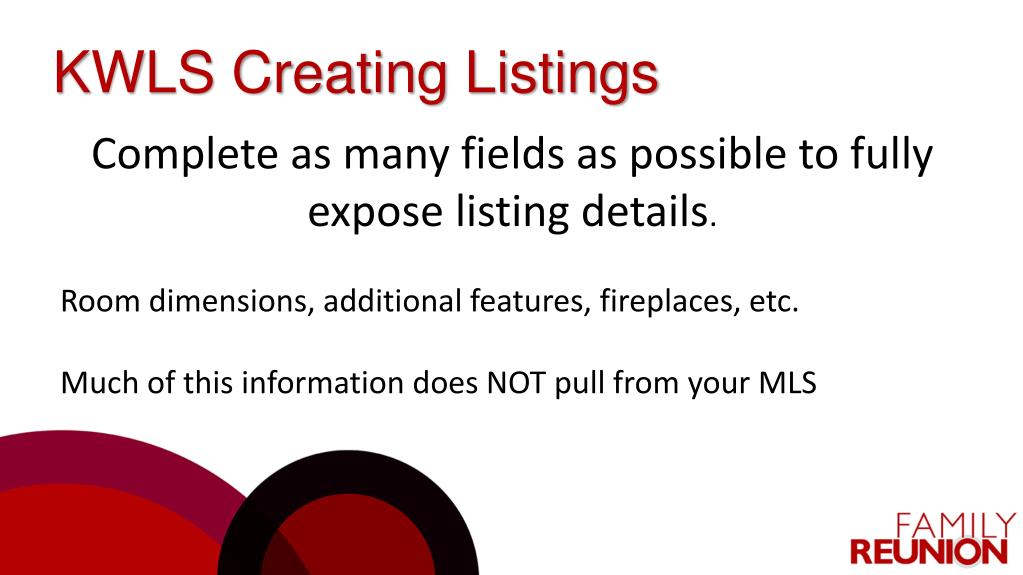 KWLS Creating Listings

Complete as many fields as possible to fully expose listing details.

Room dimensions, additional features, fireplaces, etc.

Much of this information does NOT pull from your MLS

FAMILY
REUNION